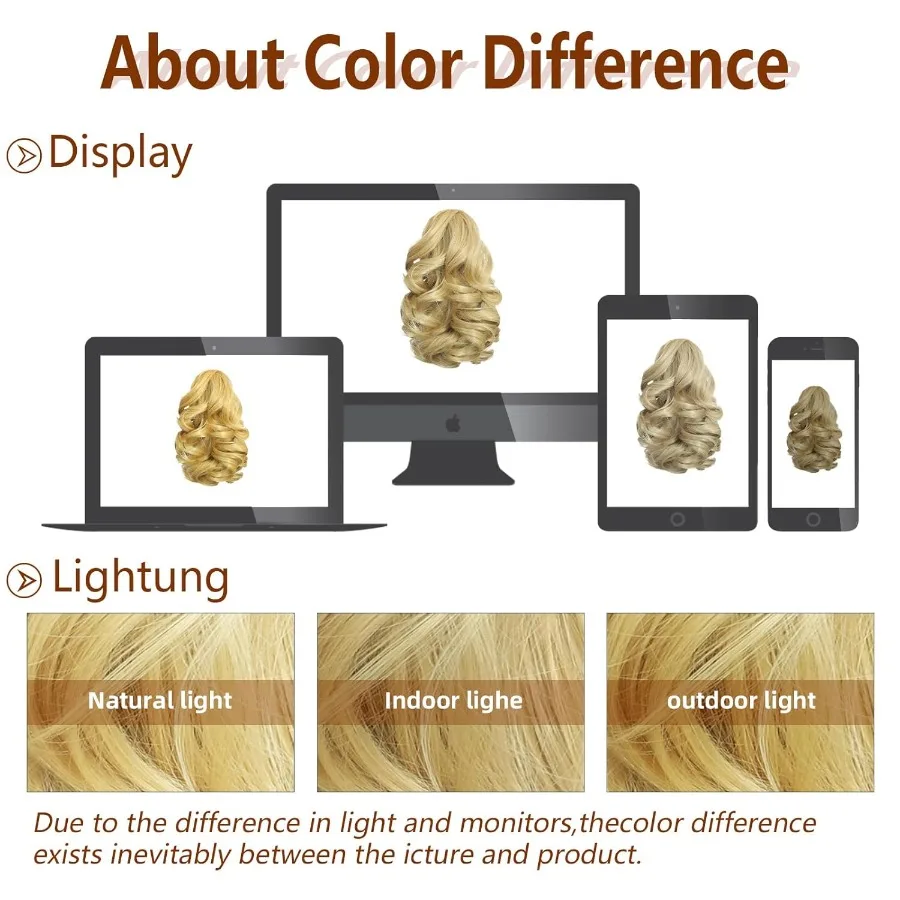 About Color Difference

Display

Lightung

Natural light

Indoor lighe

outdoor light

Due to the difference in light and monitors,thecolor difference exists inevitably between the icture and product.